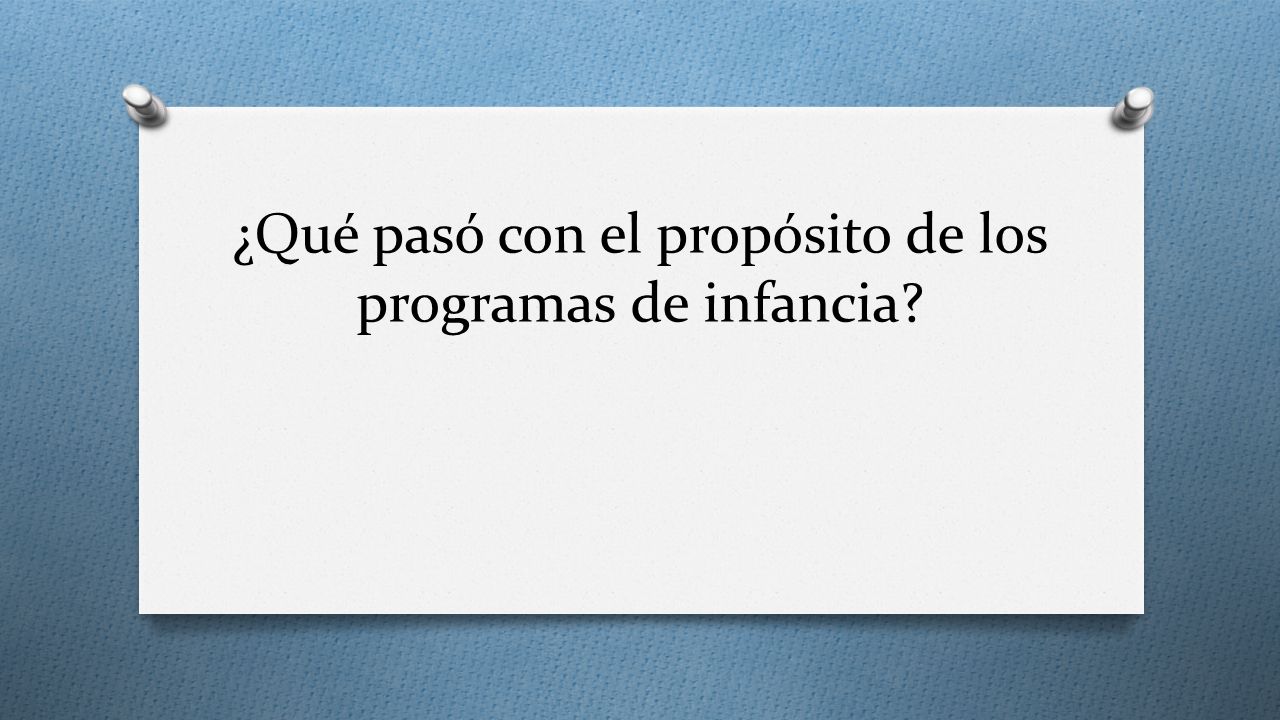 ¿Qué pasó con el propósito de los programas de infancia?